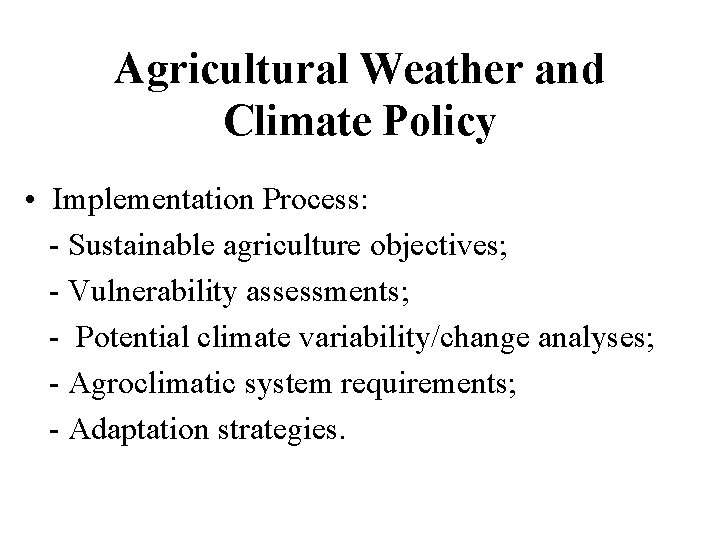 Agricultural Weather and Climate Policy

• Implementation Process:
- Sustainable agriculture objectives;
- Vulnerability assessments;
- Potential climate variability/change analyses;
- Agroclimatic system requirements;
- Adaptation strategies.